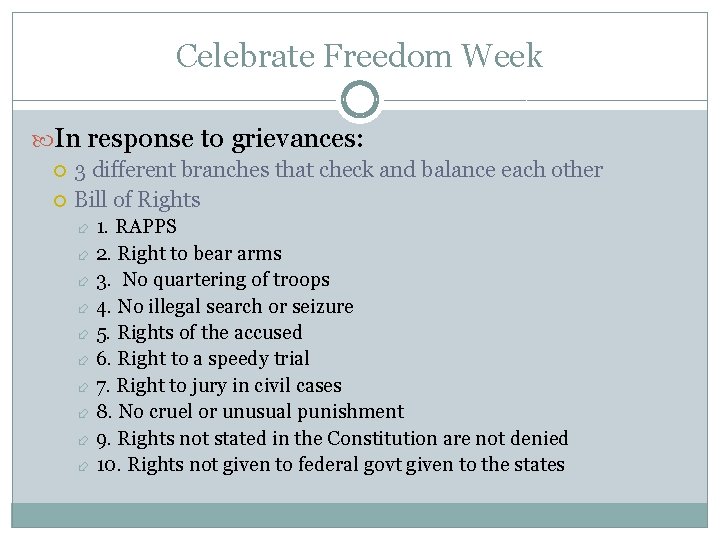 Celebrate Freedom Week

In response to grievances:

3 different branches that check and balance each other

Bill of Rights

1. RAPPS

2. Right to bear arms

3. No quartering of troops

4. No illegal search or seizure

5. Rights of the accused

6. Right to a speedy trial

7. Right to jury in civil cases

8. No cruel or unusual punishment

9. Rights not stated in the Constitution are not denied

10. Rights not given to federal govt given to the states